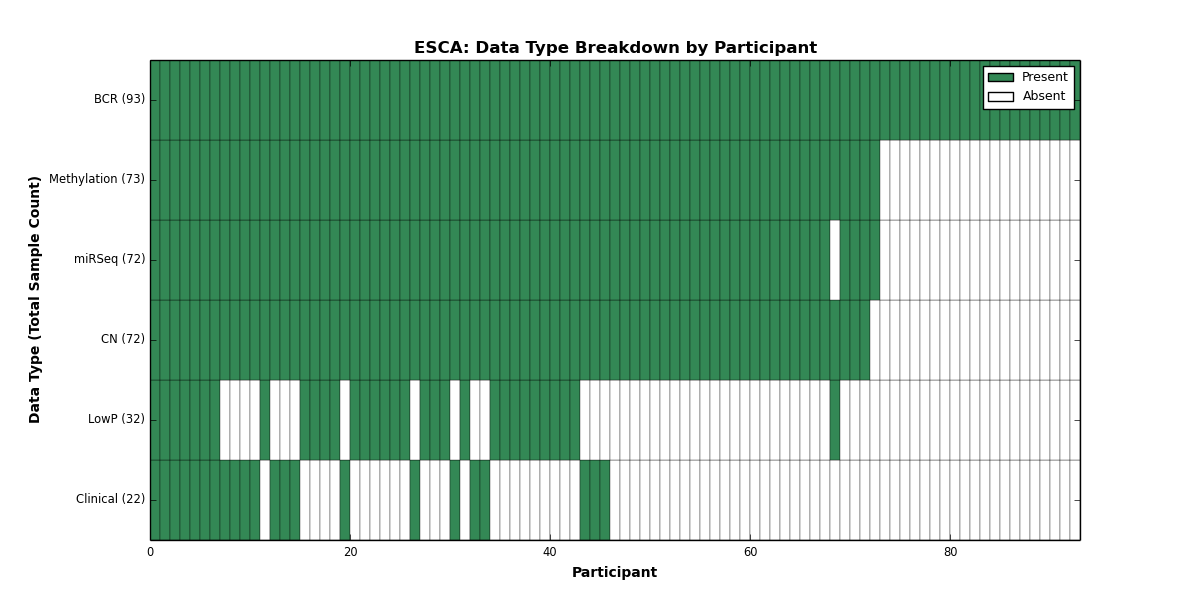 ESCA: Data Type Breakdown by Participant

Present
Absent

Data Type (Total Sample Count)

BCR (93)
Methylation (73)
miRSeq (72)
CN (72)
LowP (32)
Clinical (22)

0
20
40
60
80

Participant